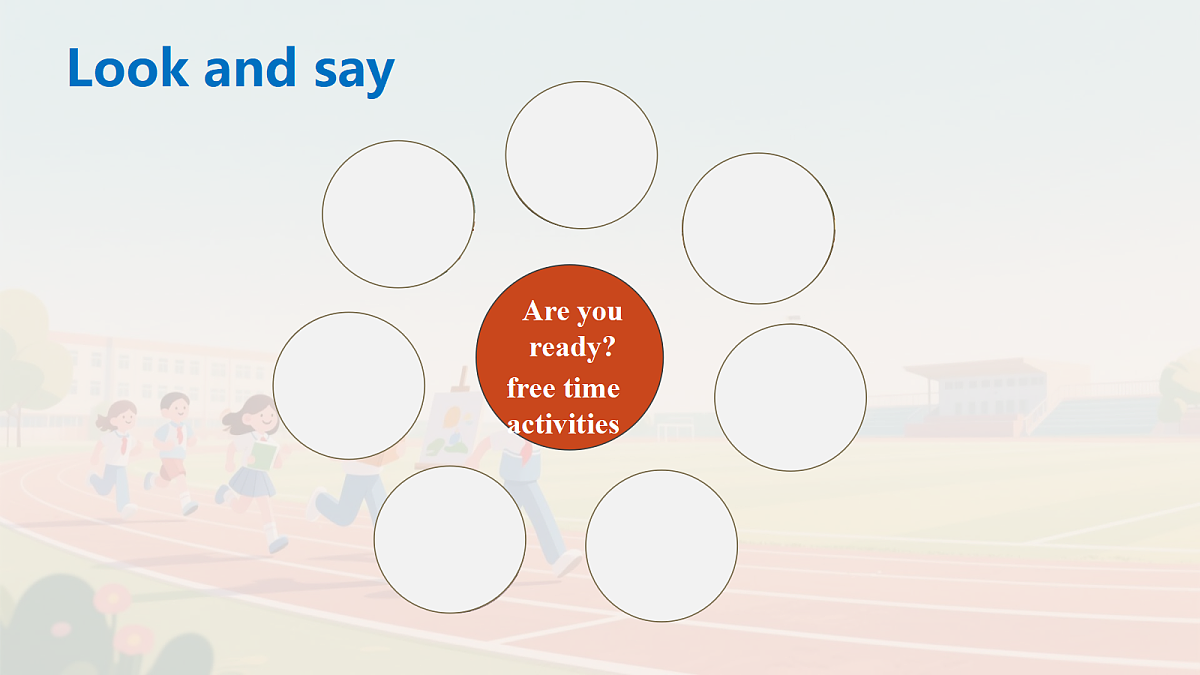 Look and say

Are you ready?
free time activities